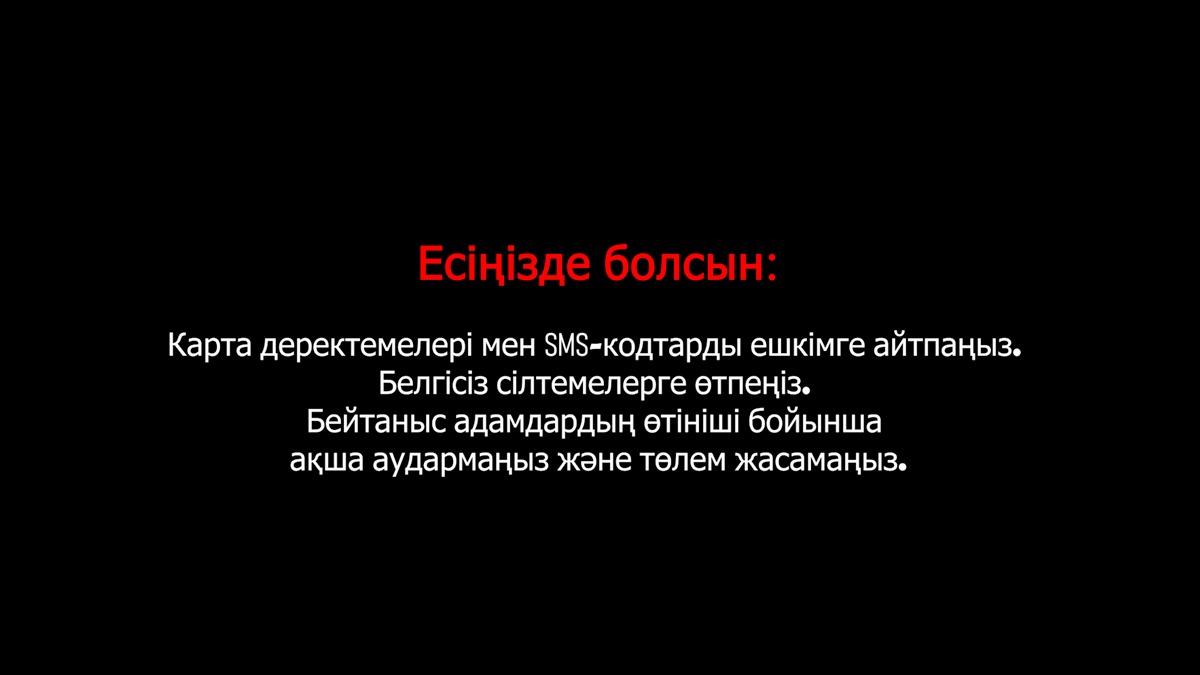 Есіңізде болсын:

Карта деректемелері мен SMS-кодтарды ешкімге айтпаңыз.
Белгісіз сілтемелерге өтпеңіз.
Бейтаныс адамдардың өтініші бойынша
ақша аудармаңыз және төлем жасамаңыз.